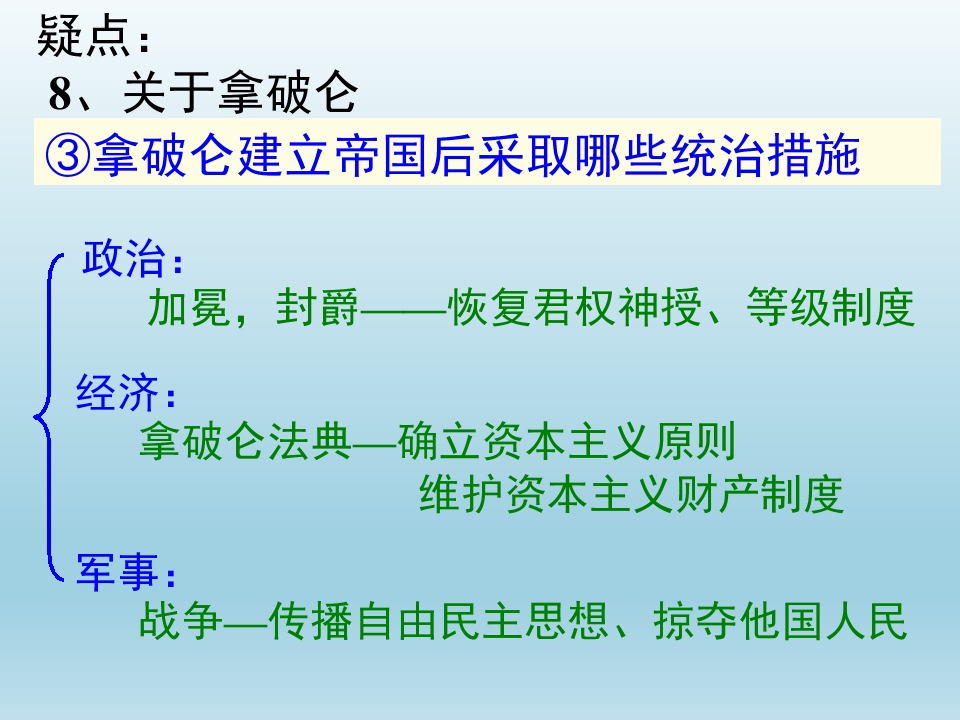 疑点：

8、关于拿破仑

③拿破仑建立帝国后采取哪些统治措施

政治：

加冕，封爵——恢复君权神授、等级制度

经济：

拿破仑法典—确立资本主义原则

维护资本主义财产制度

军事：

战争—传播自由民主思想、掠夺他国人民